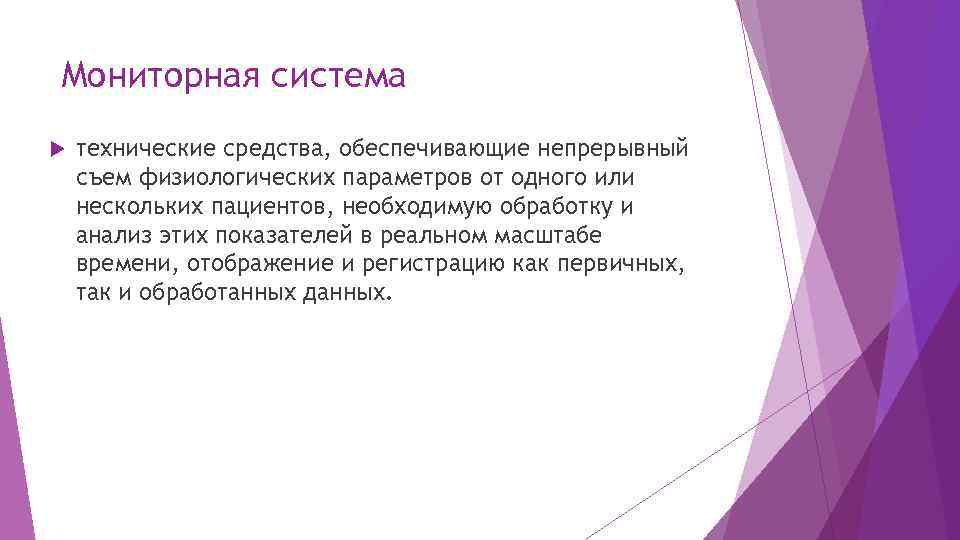 Мониторная система

технические средства, обеспечивающие непрерывный съем физиологических параметров от одного или нескольких пациентов, необходимую обработку и анализ этих показателей в реальном масштабе времени, отображение и регистрацию как первичных, так и обработанных данных.